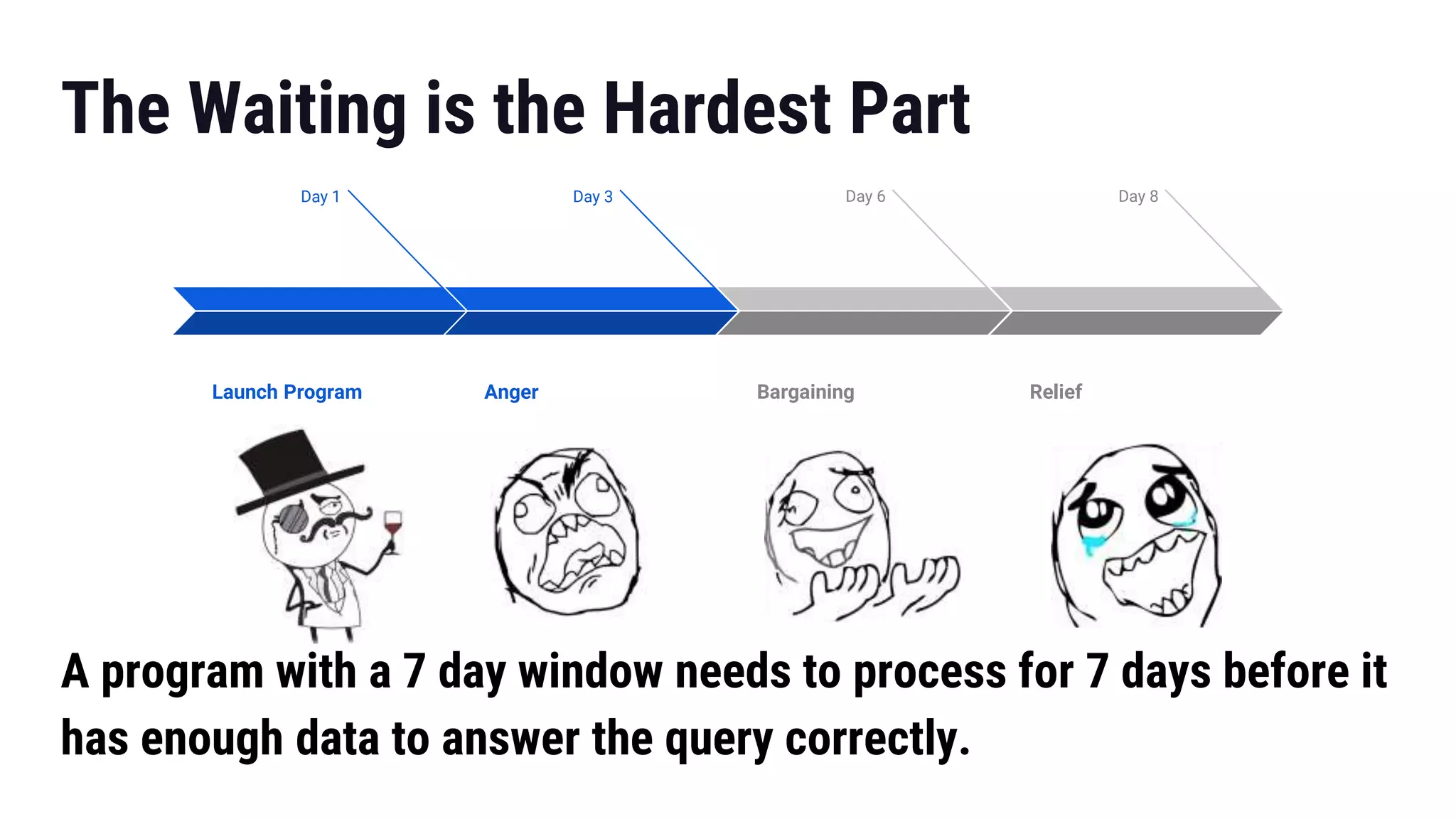 The Waiting is the Hardest Part

Day 1

Day 3

Day 6

Day 8

Launch Program

Anger

Bargaining

Relief

A program with a 7 day window needs to process for 7 days before it has enough data to answer the query correctly.